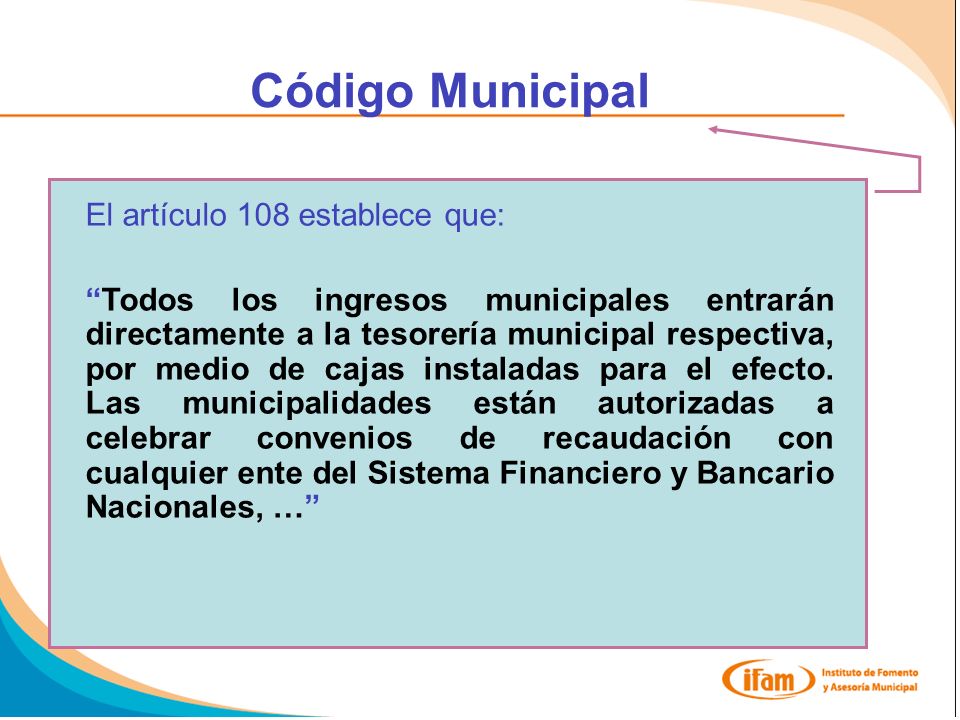 Código Municipal

El artículo 108 establece que:

“Todos los ingresos municipales entrarán directamente a la tesorería municipal respectiva, por medio de cajas instaladas para el efecto. Las municipalidades están autorizadas a celebrar convenios de recaudación con cualquier ente del Sistema Financiero y Bancario Nacionales, …”

ifam Instituto de Fomento y Asesoría Municipal